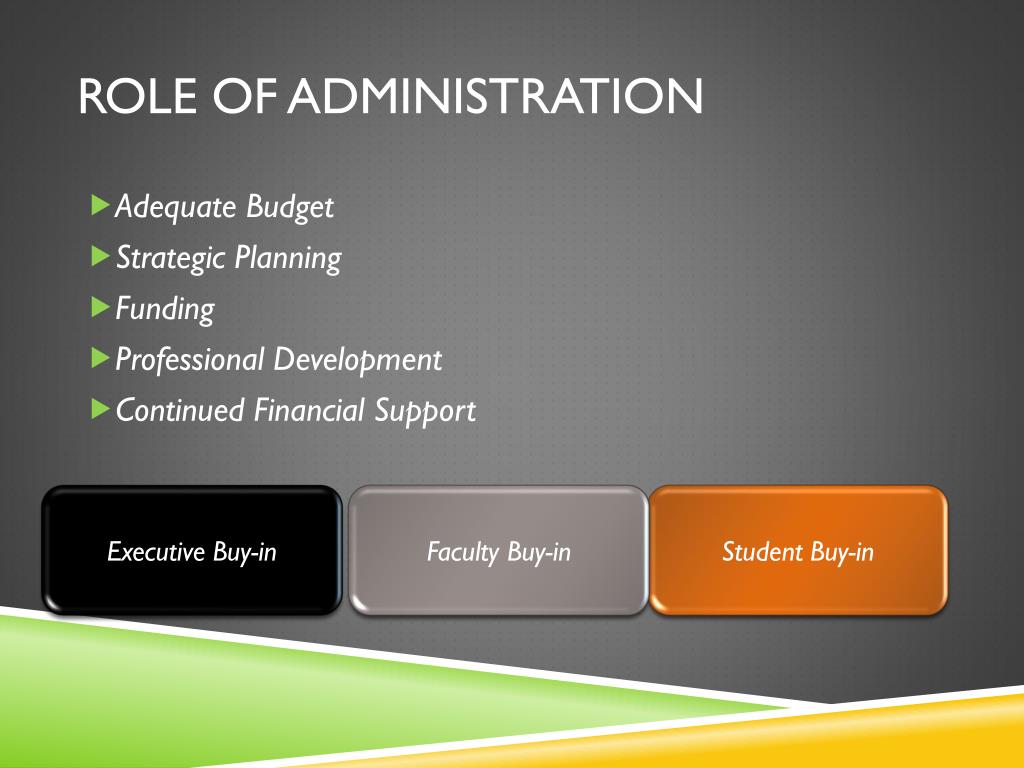 ROLE OF ADMINISTRATION

Adequate Budget
Strategic Planning
Funding
Professional Development
Continued Financial Support

Executive Buy-in

Faculty Buy-in

Student Buy-in